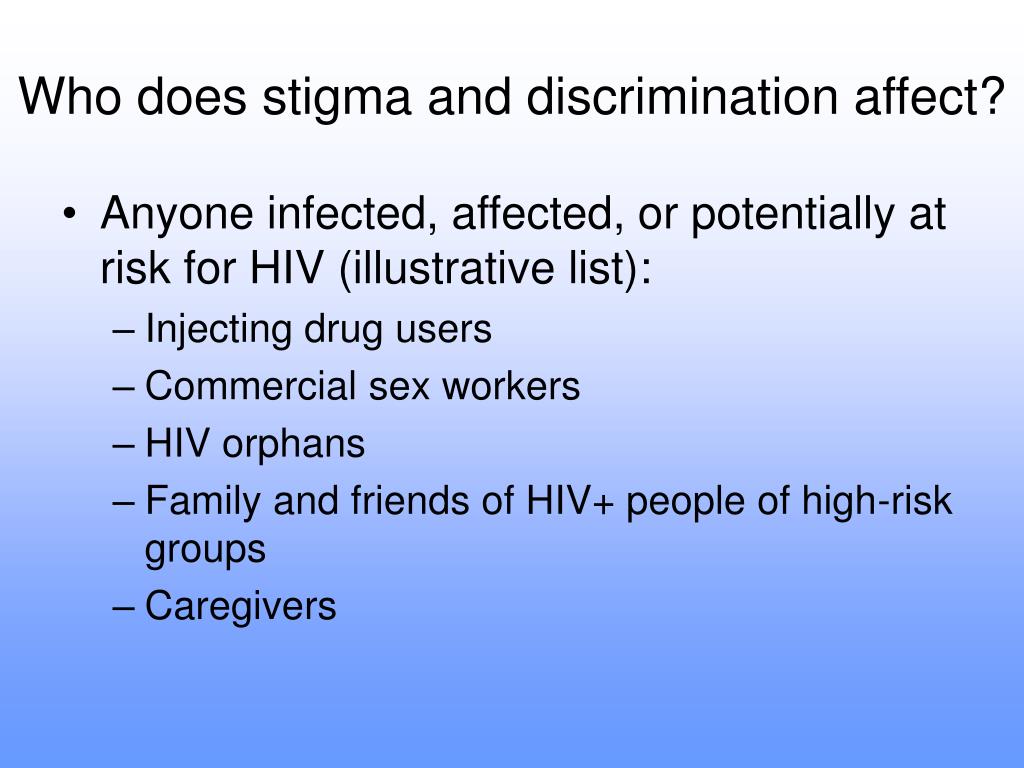 Who does stigma and discrimination affect?

• Anyone infected, affected, or potentially at risk for HIV (illustrative list):
– Injecting drug users
– Commercial sex workers
– HIV orphans
– Family and friends of HIV+ people of high-risk groups
– Caregivers